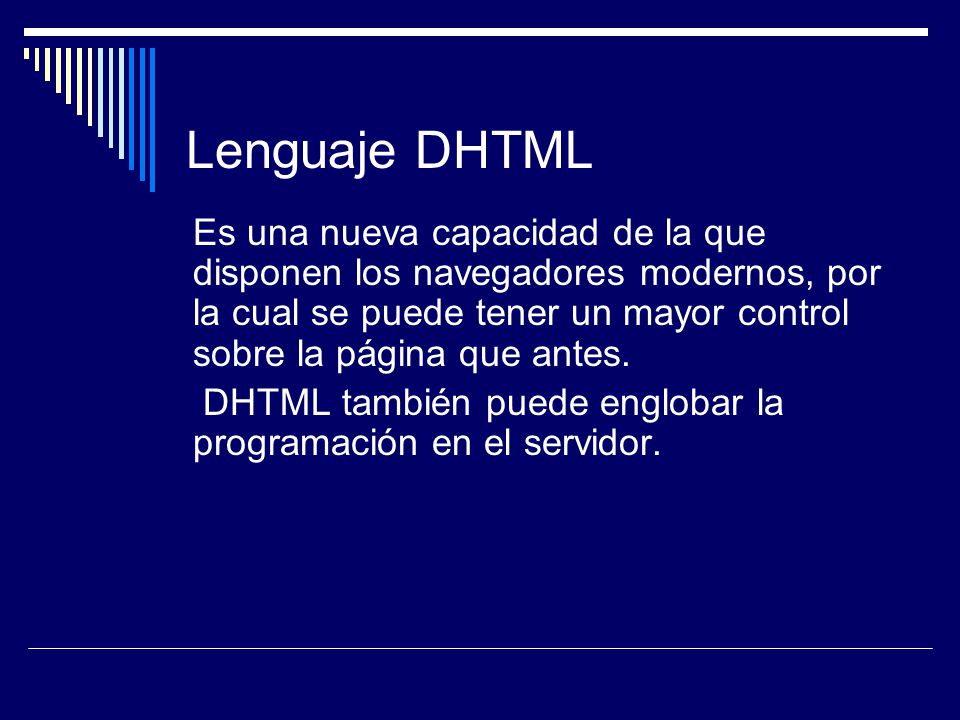 Lenguaje DHTML

Es una nueva capacidad de la que disponen los navegadores modernos, por la cual se puede tener un mayor control sobre la página que antes.

DHTML también puede englobar la programación en el servidor.